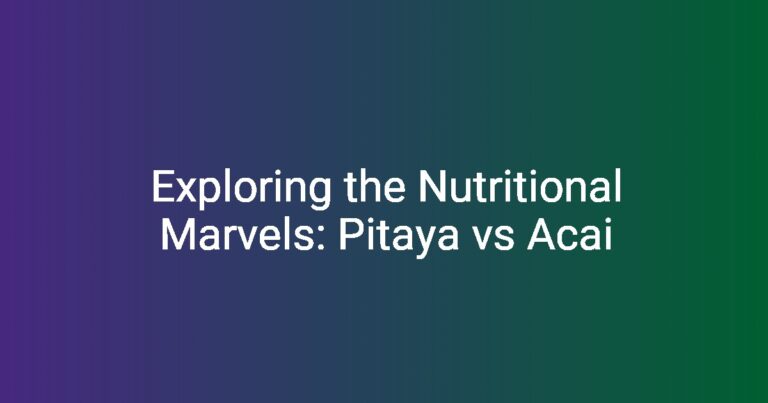 Exploring the Nutritional Marvels: Pitaya vs Acai